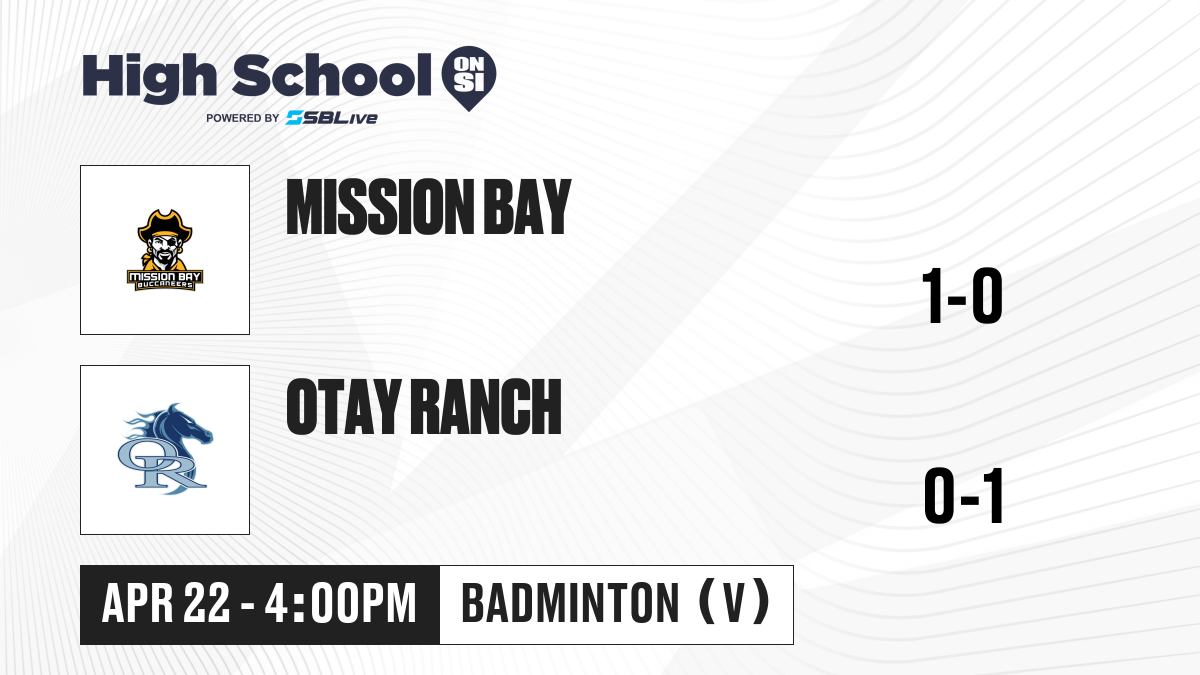 High School ON SI
POWERED BY SBLive

MISSION BAY BUCCANEERS

MISSION BAY

1-0

OR

OTAY RANCH

0-1

APR 22 - 4:00PM

BADMINTON (V)